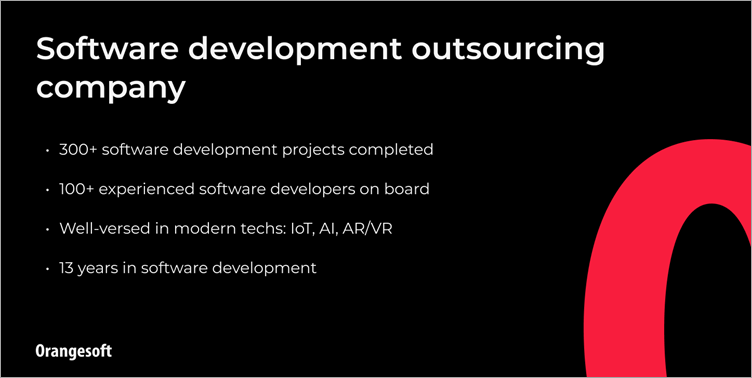 Software development outsourcing company

• 300+ software development projects completed

• 100+ experienced software developers on board

• Well-versed in modern techs: IoT, AI, AR/VR

• 13 years in software development

Orangesoft